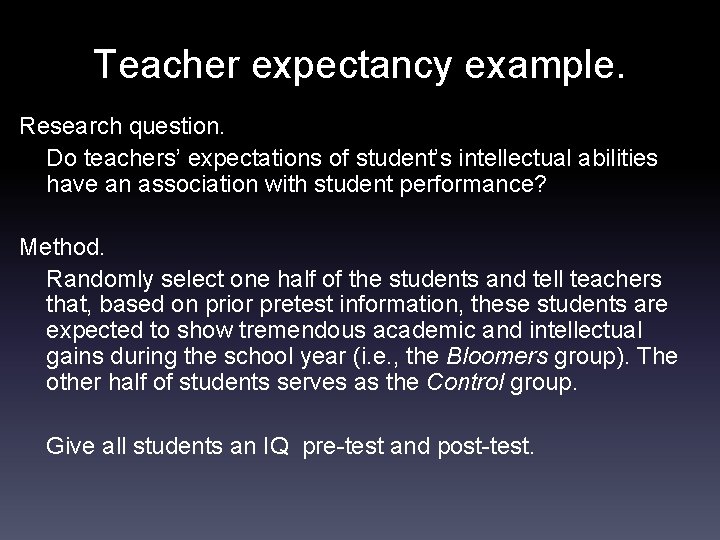 Teacher expectancy example.

Research question.

Do teachers' expectations of student's intellectual abilities have an association with student performance?

Method.

Randomly select one half of the students and tell teachers that, based on prior pretest information, these students are expected to show tremendous academic and intellectual gains during the school year (i.e., the Bloomers group). The other half of students serves as the Control group.

Give all students an IQ pre-test and post-test.